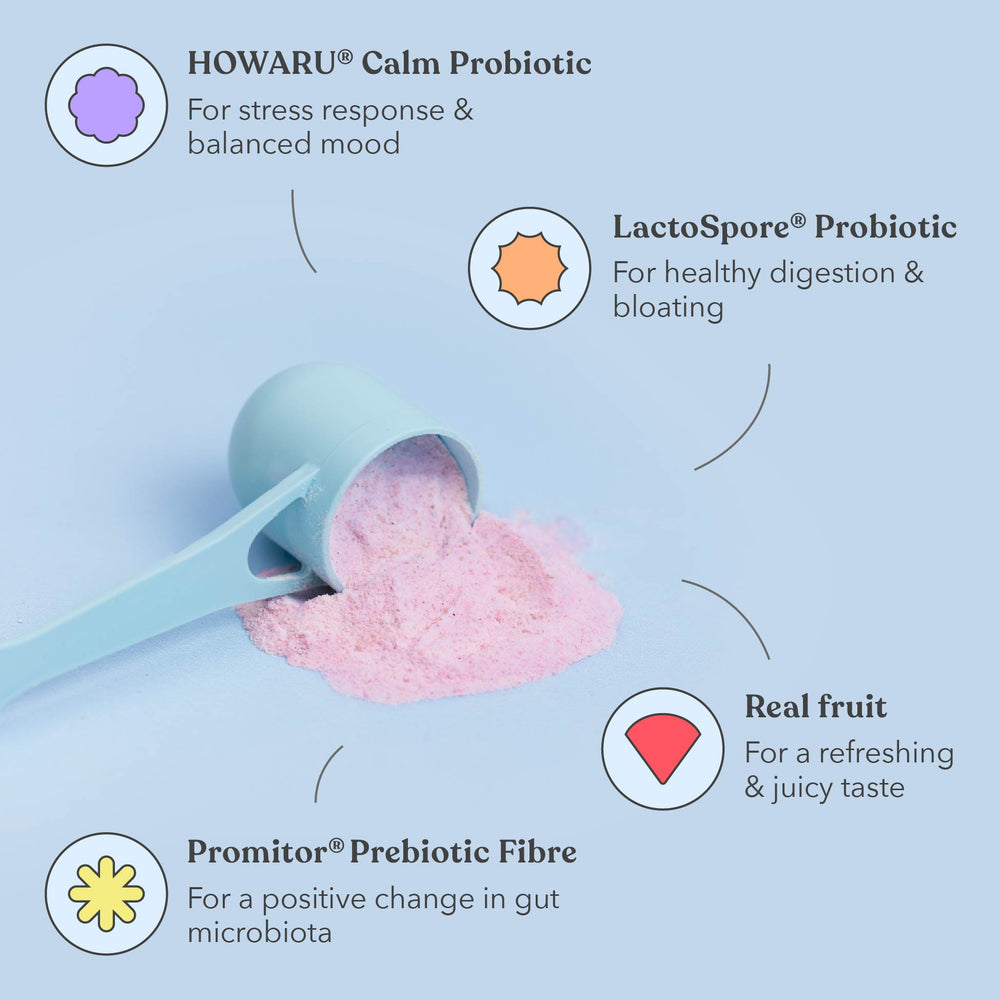 HOWARU® Calm Probiotic

For stress response & balanced mood

LactoSpore® Probiotic

For healthy digestion & bloating

Real fruit

For a refreshing & juicy taste

Promitor® Prebiotic Fibre

For a positive change in gut microbiota